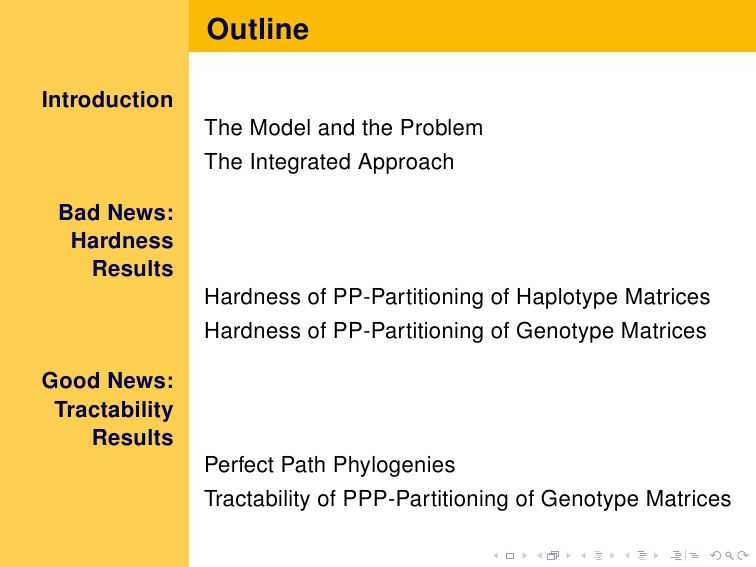 Outline

Introduction

The Model and the Problem

The Integrated Approach

Bad News: Hardness Results

Hardness of PP-Partitioning of Haplotype Matrices

Hardness of PP-Partitioning of Genotype Matrices

Good News: Tractability Results

Perfect Path Phylogenies

Tractability of PPP-Partitioning of Genotype Matrices